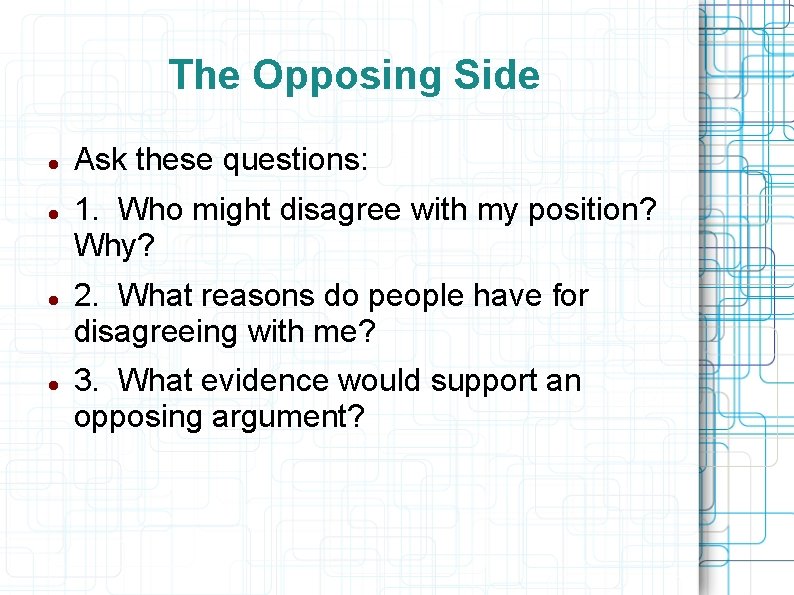 The Opposing Side

- Ask these questions:
- 1. Who might disagree with my position? Why?
- 2. What reasons do people have for disagreeing with me?
- 3. What evidence would support an opposing argument?